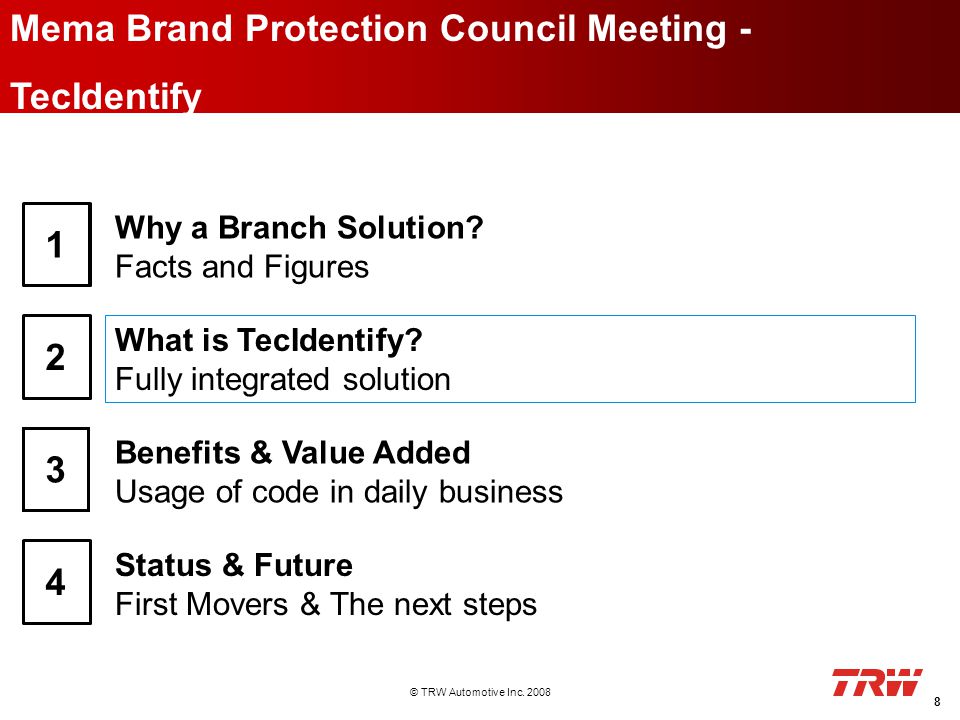 Mema Brand Protection Council Meeting - TecIdentify

1

Why a Branch Solution?
Facts and Figures

2

What is TecIdentify?
Fully integrated solution

3

Benefits & Value Added
Usage of code in daily business

4

Status & Future
First Movers & The next steps

© TRW Automotive Inc. 2008

TRW

8